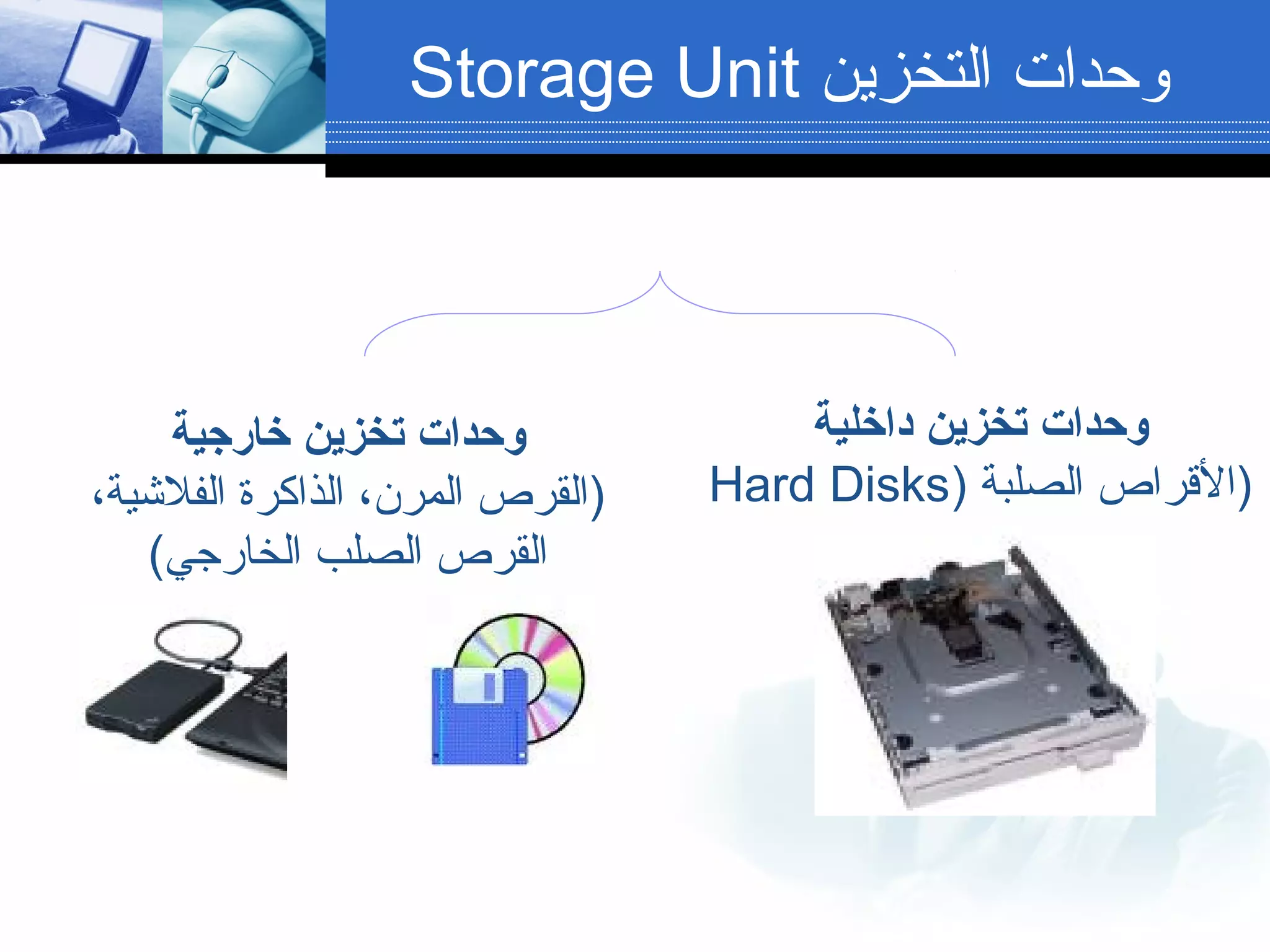 وحدات التخزين Storage Unit

وحدات تخزين داخلية
(الأقراص الصلبة Hard Disks)

وحدات تخزين خارجية
(القرص المرن، الذاكرة الفلاشية، القرص الصلب الخارجي)